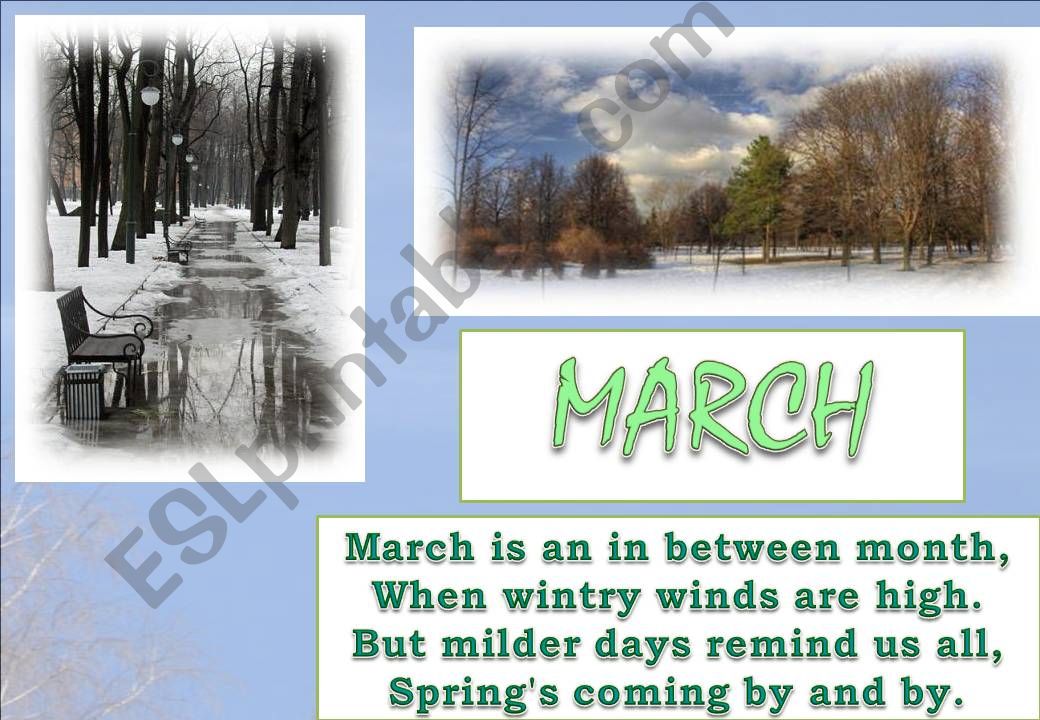 ESLprintables.com

MARCH

March is an in between month,
When wintry winds are high.
But milder days remind us all,
Spring's coming by and by.